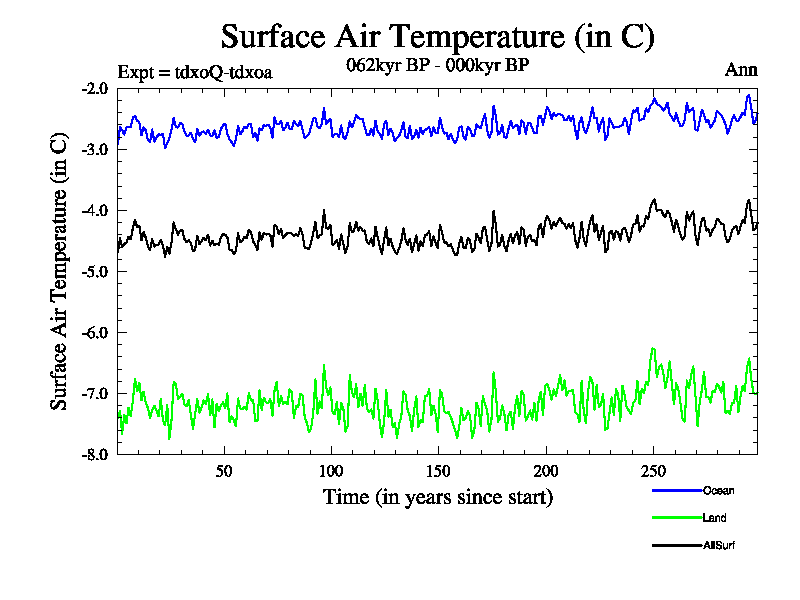 Surface Air Temperature (in C)

Expt = tdxoQ-tdxoa

062kyr BP - 000kyr BP

Ann

Surface Air Temperature (in C)

-2.0
-3.0
-4.0
-5.0
-6.0
-7.0
-8.0

50
100
150
200
250

Time (in years since start)

Ocean
Land
AllSurf